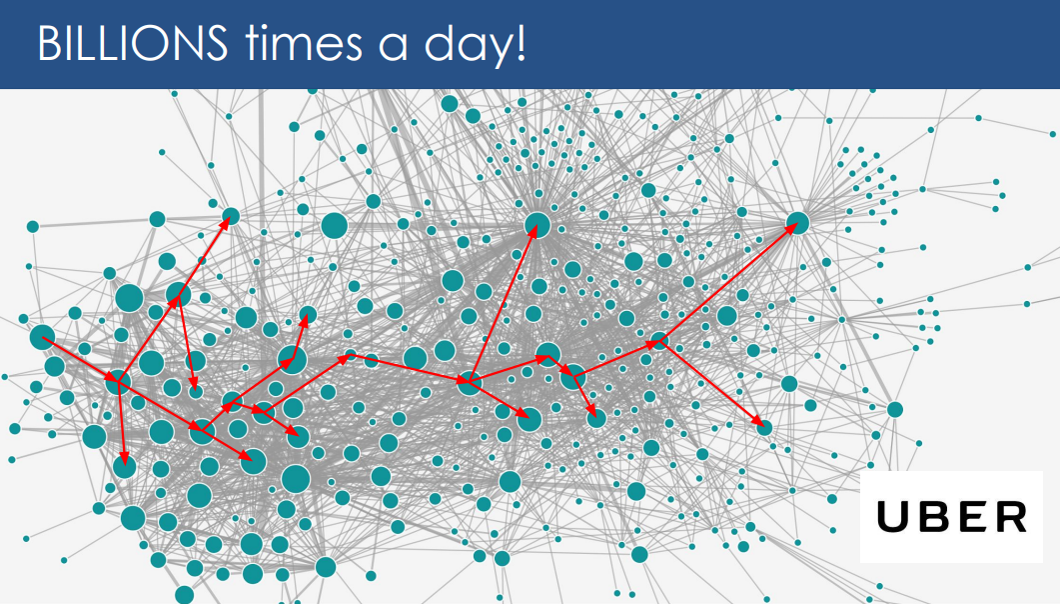 BILLIONS times a day!

UBER